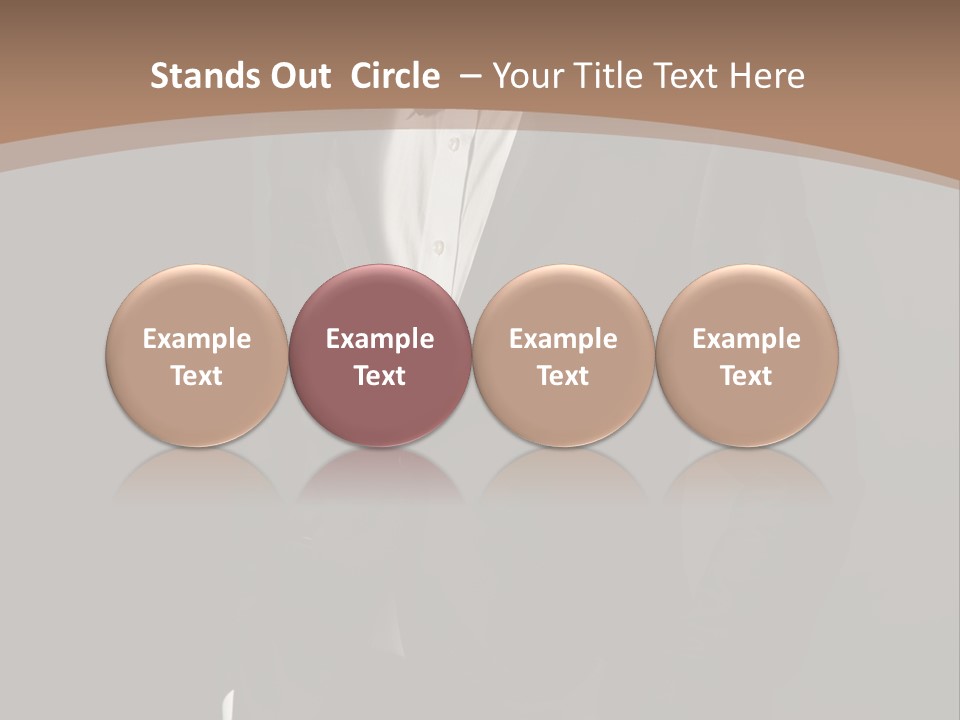 Stands Out Circle – Your Title Text Here

Example Text

Example Text

Example Text

Example Text